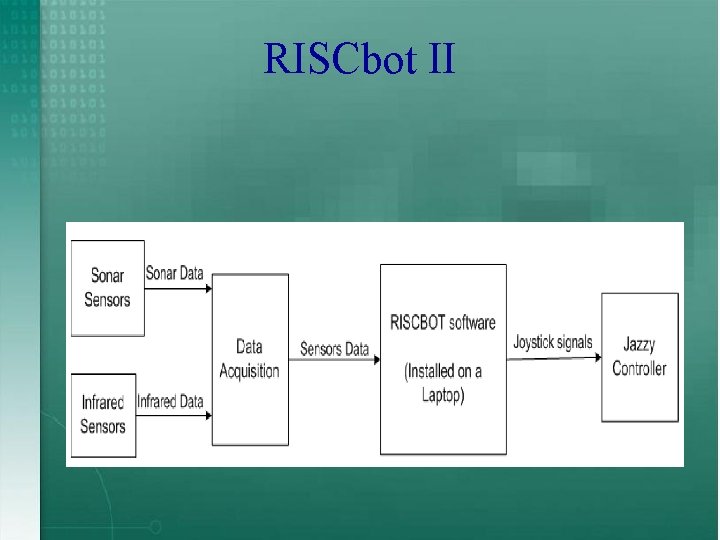 RISCbot II

Sonar Sensors

Sonar Data

Infrared Sensors

Infrared Data

Data Acquisition

Sensors Data

RISCBOT software

(Installed on a Laptop)

Joystick signals

Jazzy Controller